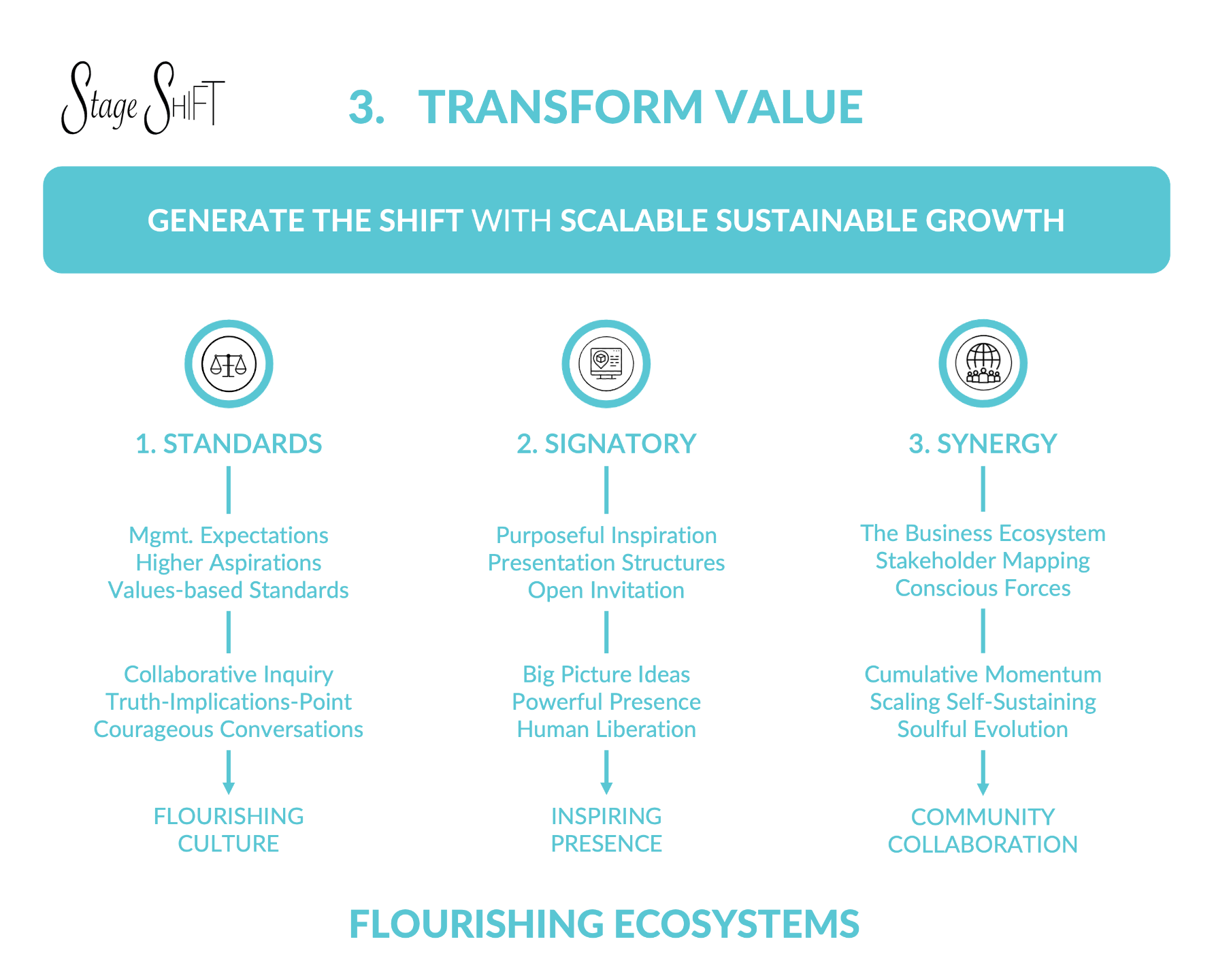 Stage SHIFT

3. TRANSFORM VALUE

GENERATE THE SHIFT WITH SCALABLE SUSTAINABLE GROWTH

1. STANDARDS

Mgmt. Expectations
Higher Aspirations
Values-based Standards

Collaborative Inquiry
Truth-Implications-Point
Courageous Conversations

FLOURISHING CULTURE

2. SIGNATORY

Purposeful Inspiration
Presentation Structures
Open Invitation

Big Picture Ideas
Powerful Presence
Human Liberation

INSPIRING PRESENCE

3. SYNERGY

The Business Ecosystem
Stakeholder Mapping
Conscious Forces

Cumulative Momentum
Scaling Self-Sustaining
Soulful Evolution

COMMUNITY COLLABORATION

FLOURISHING ECOSYSTEMS